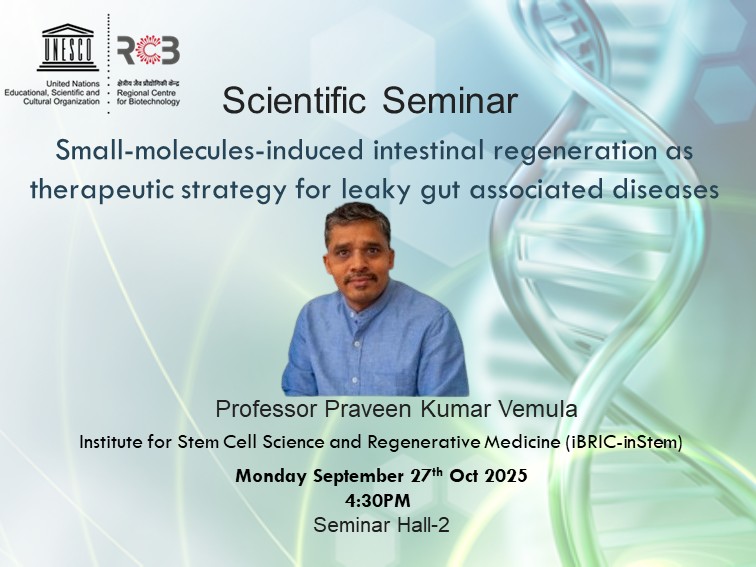 UNESCO
United Nations
Educational, Scientific and
Cultural Organization

RCB
क्षेत्रीय जैव प्रौद्योगिकी केन्द्र
Regional Centre
for Biotechnology

Scientific Seminar

Small-molecules-induced intestinal regeneration as therapeutic strategy for leaky gut associated diseases

Professor Praveen Kumar Vemula

Institute for Stem Cell Science and Regenerative Medicine (iBRIC-inStem)

Monday September 27$^{th}$ Oct 2025

4:30PM

Seminar Hall-2